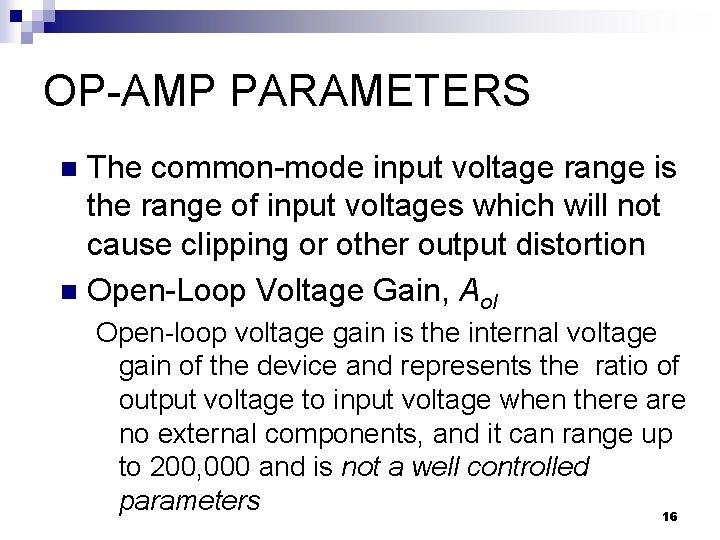 OP-AMP PARAMETERS

The common-mode input voltage range is the range of input voltages which will not cause clipping or other output distortion

Open-Loop Voltage Gain, $A_{ol}$

Open-loop voltage gain is the internal voltage gain of the device and represents the ratio of output voltage to input voltage when there are no external components, and it can range up to 200,000 and is not a well controlled parameters

16